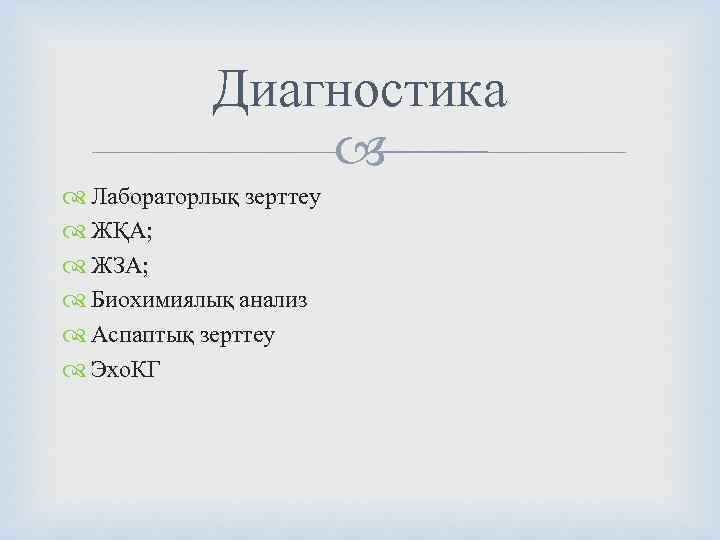 Диагностика

Лабораторлық зерттеу
ЖҚА;
ЖЗА;
Биохимиялық анализ
Аспаптық зерттеу
ЭхоКГ